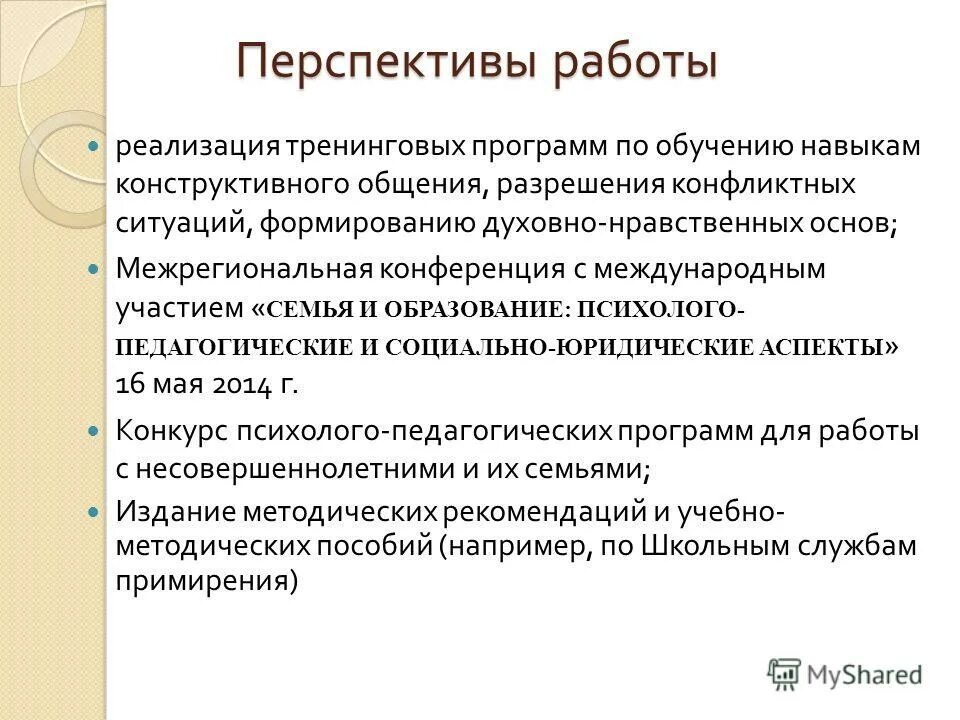 Перспективы работы

реализация тренинговых программ по обучению навыкам конструктивного общения, разрешения конфликтных ситуаций, формированию духовно-нравственных основ;

Межрегиональная конференция с международным участием «СЕМЬЯ И ОБРАЗОВАНИЕ: ПСИХОЛОГО-ПЕДАГОГИЧЕСКИЕ И СОЦИАЛЬНО-ЮРИДИЧЕСКИЕ АСПЕКТЫ» 16 мая 2014 г.

Конкурс психолого-педагогических программ для работы с несовершеннолетними и их семьями;

Издание методических рекомендаций и учебно-методических пособий (например, по Школьным службам примирения)

MyShared